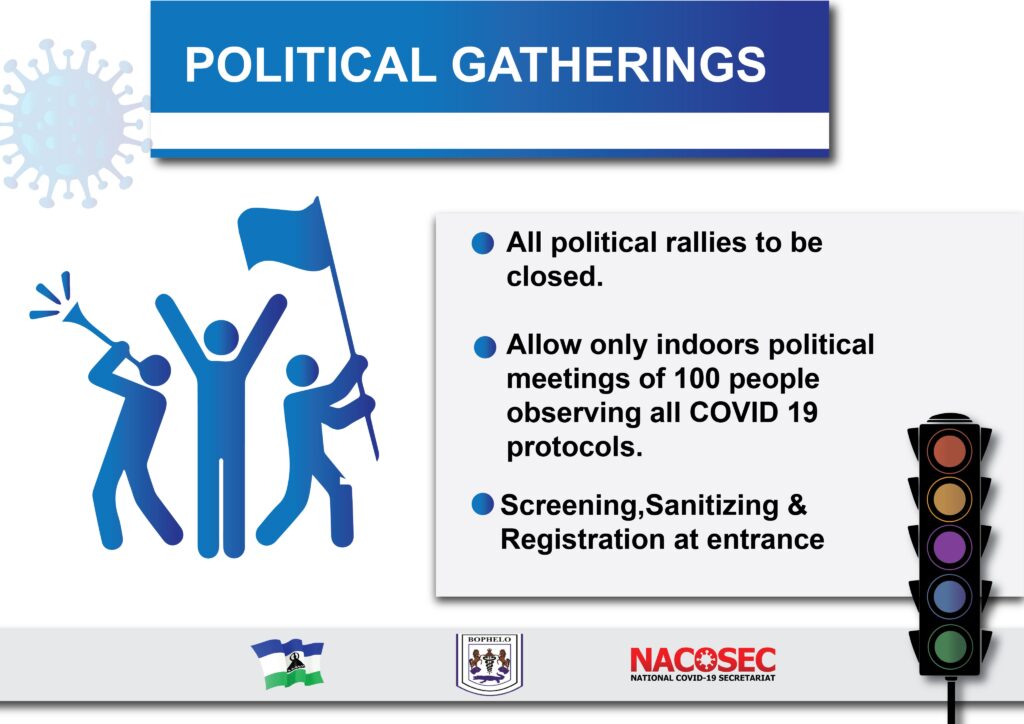 POLITICAL GATHERINGS

All political rallies to be closed.

Allow only indoors political meetings of 100 people observing all COVID 19 protocols.

Screening,Sanitizing & Registration at entrance

BOPHELO

NACOSEC
NATIONAL COVID-19 SECRETARIAT